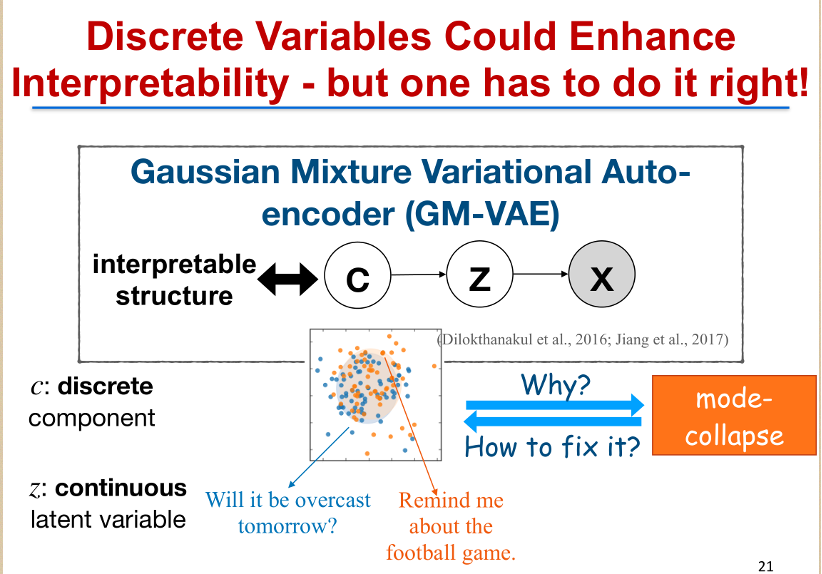 Discrete Variables Could Enhance Interpretability - but one has to do it right!

Gaussian Mixture Variational Auto-encoder (GM-VAE)

interpretable structure

C

Z

X

(Dilokthanakul et al., 2016; Jiang et al., 2017)

$c$: discrete component

$z$: continuous latent variable

Will it be overcast tomorrow?

Remind me about the football game.

Why?

How to fix it?

mode-collapse

21